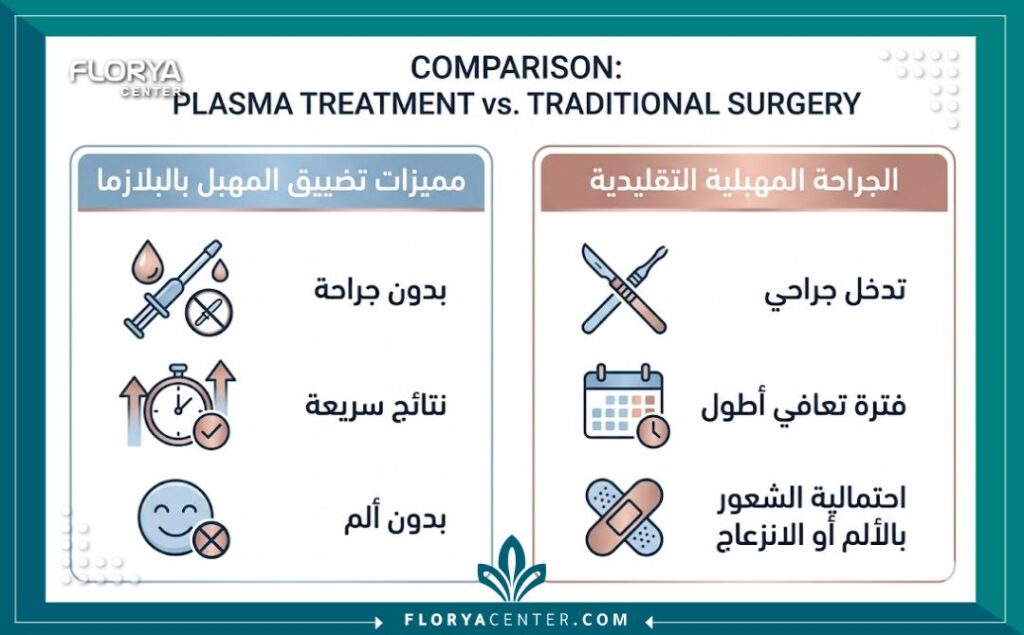 FLORYA CENTER

COMPARISON:
PLASMA TREATMENT vs. TRADITIONAL SURGERY

الجراحة المهبلية التقليدية

تدخل جراحي

فترة تعافي أطول

احتمالية الشعور بالألم أو الانزعاج

مميزات تضييق المهبل بالبلازما

بدون جراحة

نتائج سريعة

بدون ألم

FLORYACENTER.COM